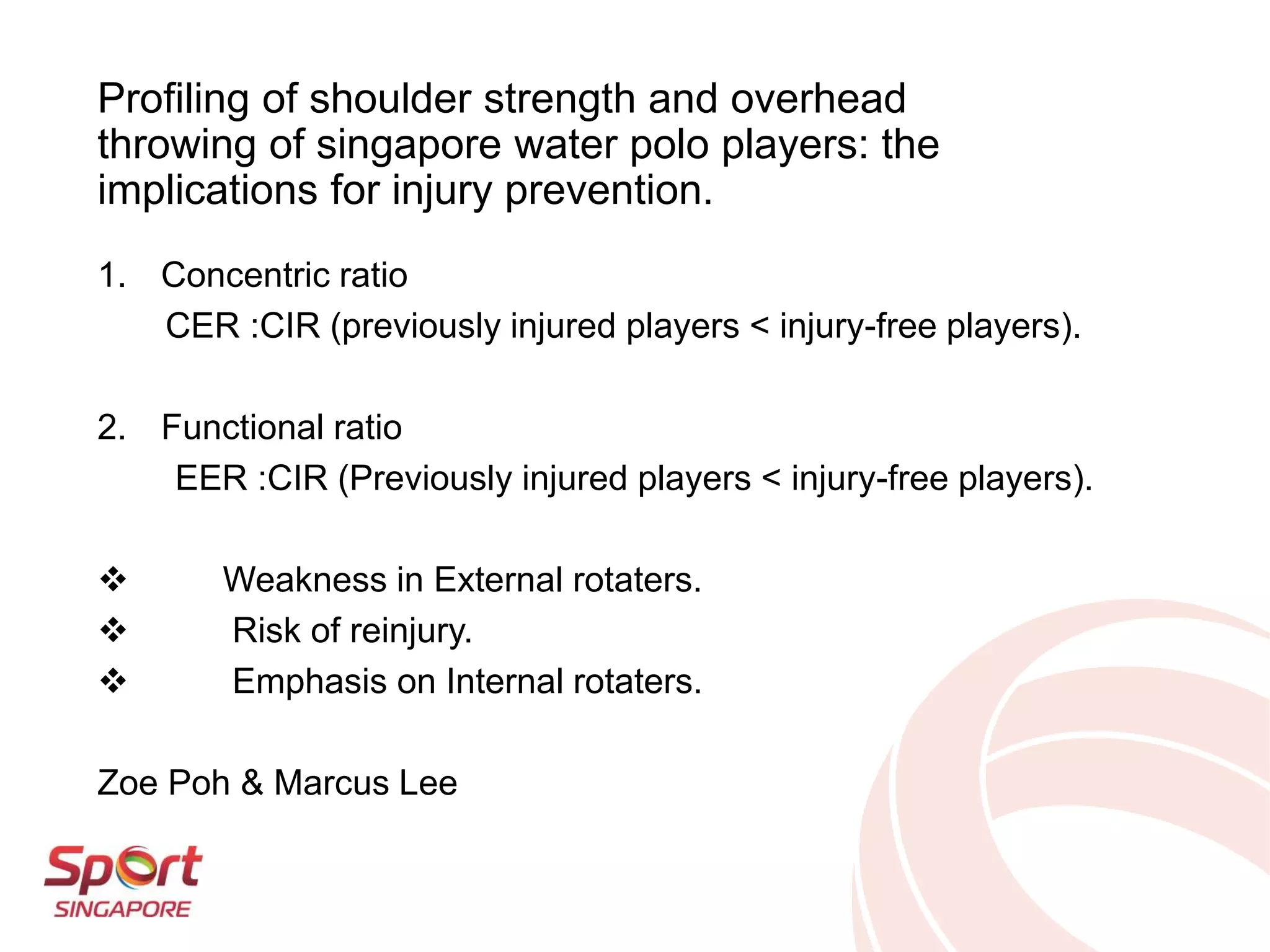 Profiling of shoulder strength and overhead throwing of singapore water polo players: the implications for injury prevention.

1. Concentric ratio
CER :CIR (previously injured players < injury-free players).

2. Functional ratio
EER :CIR (Previously injured players < injury-free players).

❖ Weakness in External rotaters.
❖ Risk of reinjury.
❖ Emphasis on Internal rotaters.

Zoe Poh & Marcus Lee

Sport
SINGAPORE